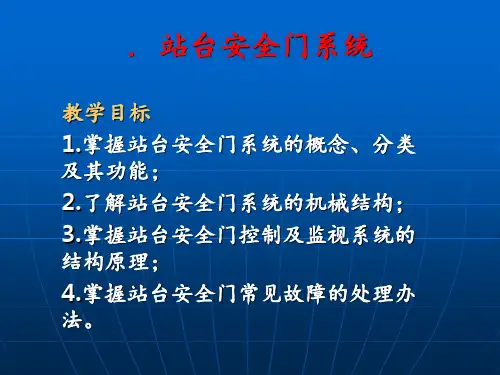 . 站台安全门系统

教学目标

1.掌握站台安全门系统的概念、分类及其功能；

2.了解站台安全门系统的机械结构；

3.掌握站台安全门控制及监视系统的结构原理；

4.掌握站台安全门常见故障的处理办法。